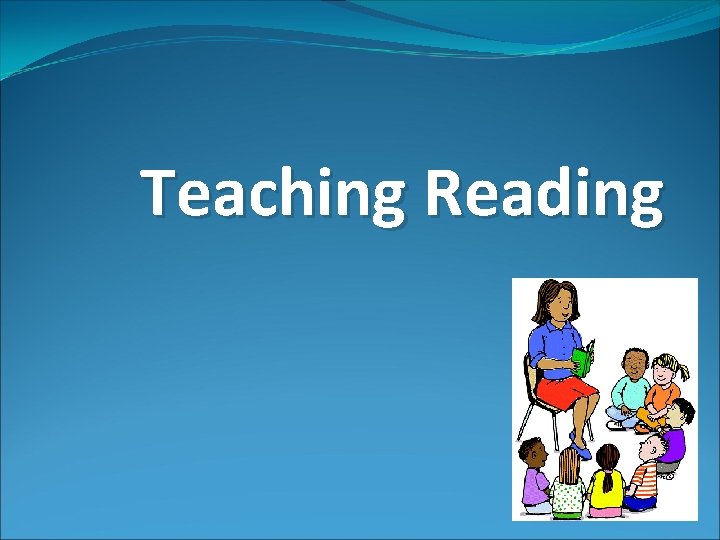 Teaching Reading